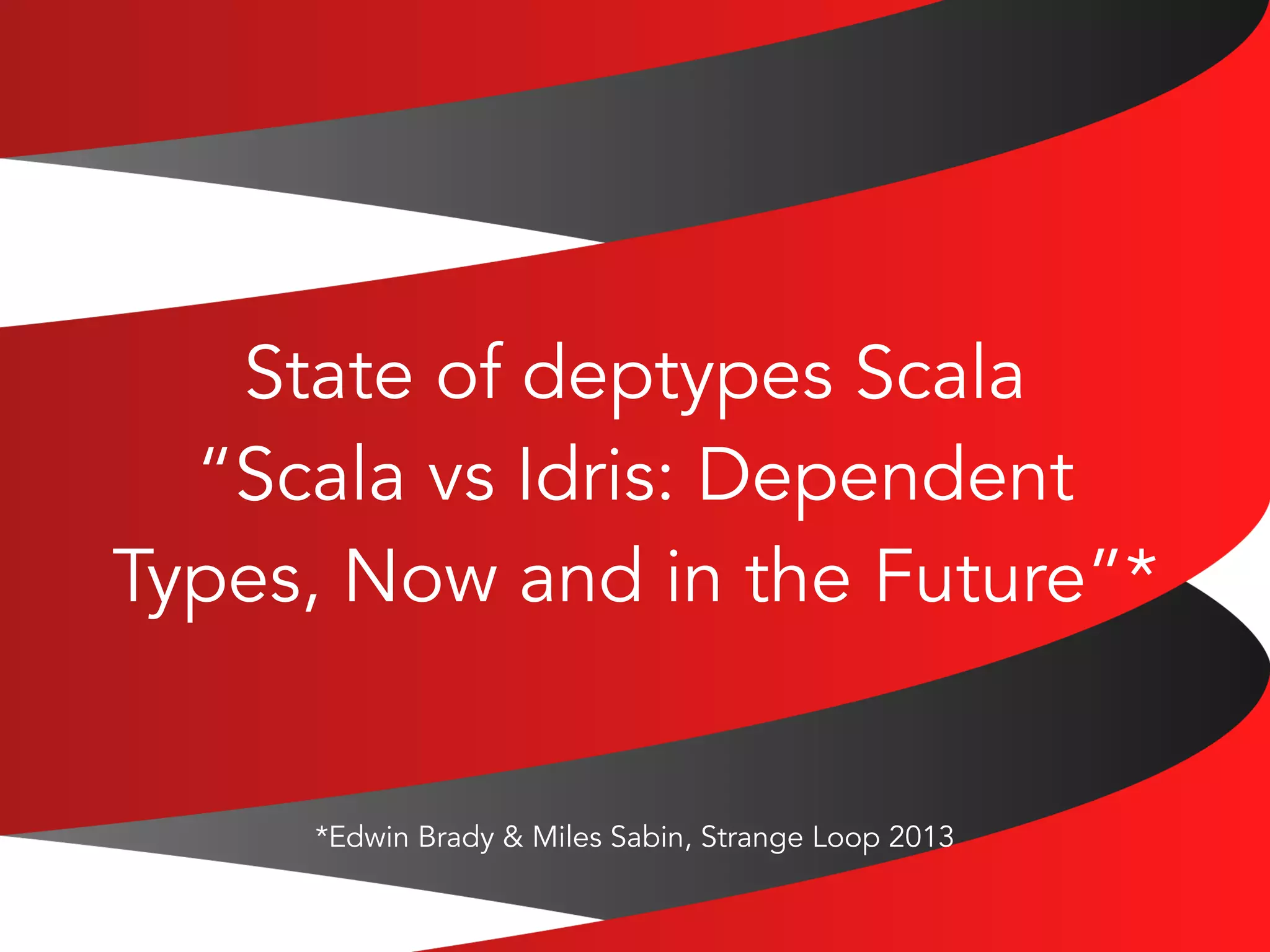 State of deptypes Scala
“Scala vs Idris: Dependent Types, Now and in the Future”*

*Edwin Brady & Miles Sabin, Strange Loop 2013